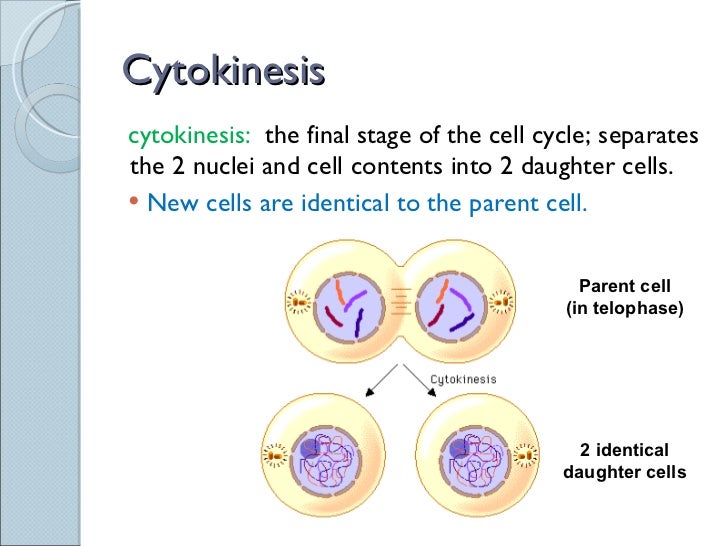 Cytokinesis

cytokinesis: the final stage of the cell cycle; separates the 2 nuclei and cell contents into 2 daughter cells.

• New cells are identical to the parent cell.

Parent cell (in telophase)

Cytokinesis

2 identical daughter cells